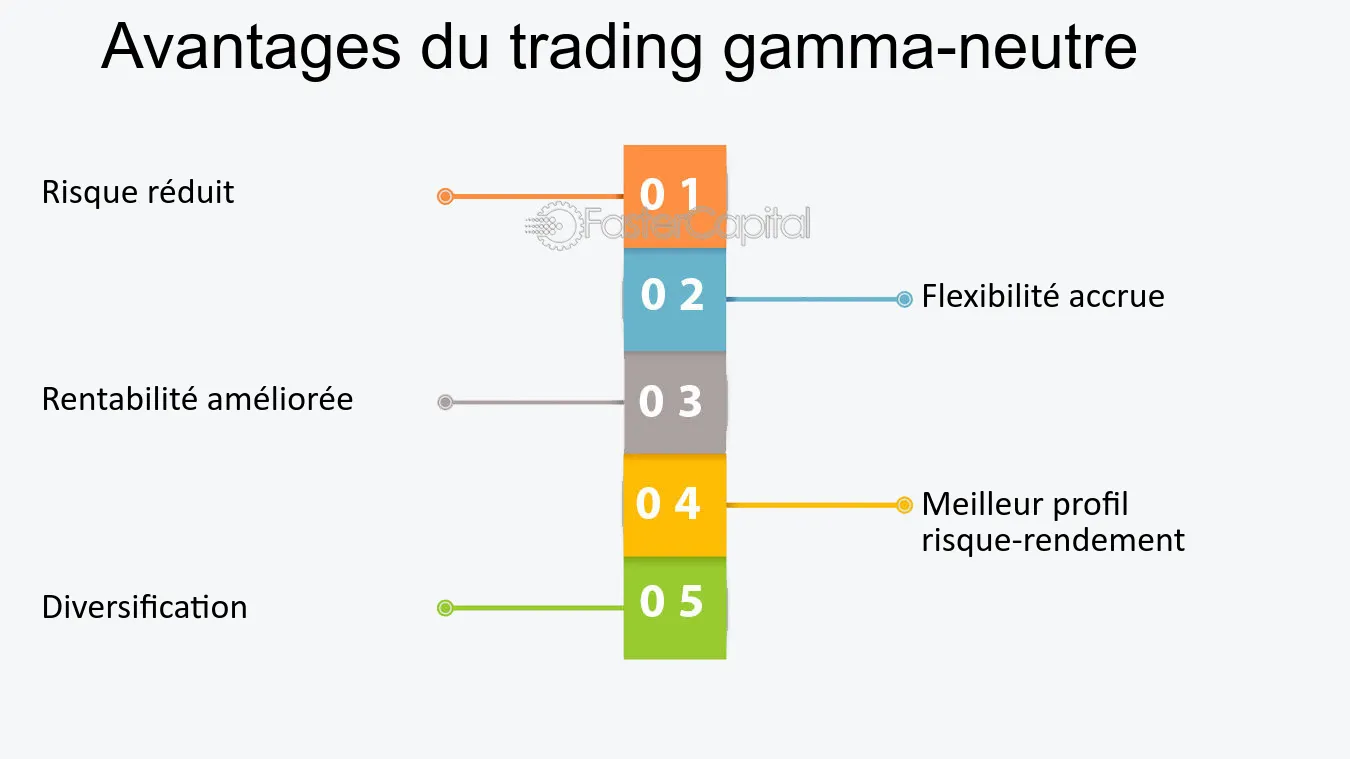 Avantages du trading gamma-neutre

Risque réduit
0 1
FasterCapital
0 2
Flexibilité accrue

Rentabilité améliorée
0 3

0 4
Meilleur profil risque-rendement

Diversification
0 5